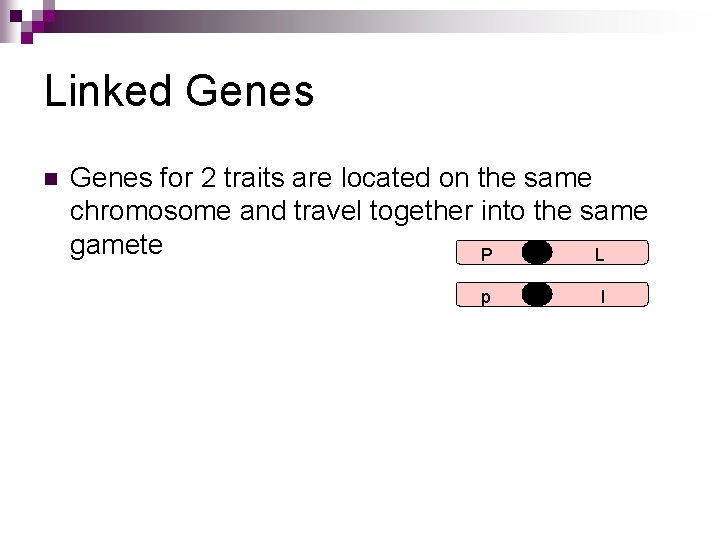 Linked Genes

Genes for 2 traits are located on the same chromosome and travel together into the same gamete

P L

p l